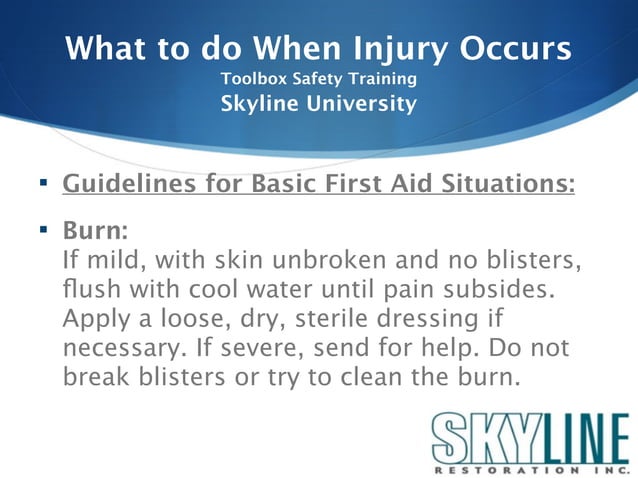 What to do When Injury Occurs
Toolbox Safety Training
Skyline University

▪ Guidelines for Basic First Aid Situations:

▪ Burn:
If mild, with skin unbroken and no blisters, flush with cool water until pain subsides. Apply a loose, dry, sterile dressing if necessary. If severe, send for help. Do not break blisters or try to clean the burn.

SKYLINE
RESTORATION INC.